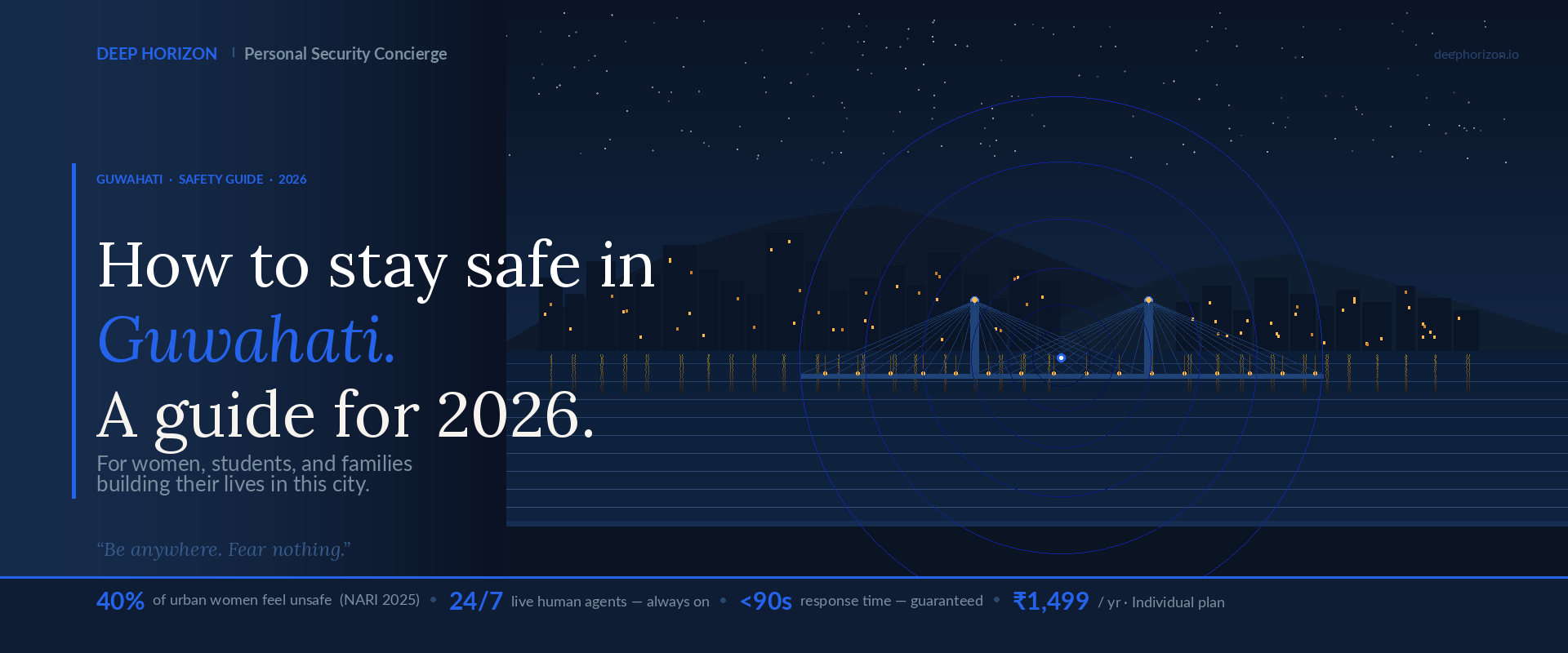 DEEP HORIZON | Personal Security Concierge

deephorizon.io

GUWAHATI · SAFETY GUIDE · 2026

How to stay safe in Guwahati. A guide for 2026.

For women, students, and families building their lives in this city.

“Be anywhere. Fear nothing.”

40% of urban women feel unsafe (NARI 2025) • 24/7 live human agents — always on • <90s response time — guaranteed • ₹1,499 / yr · Individual plan